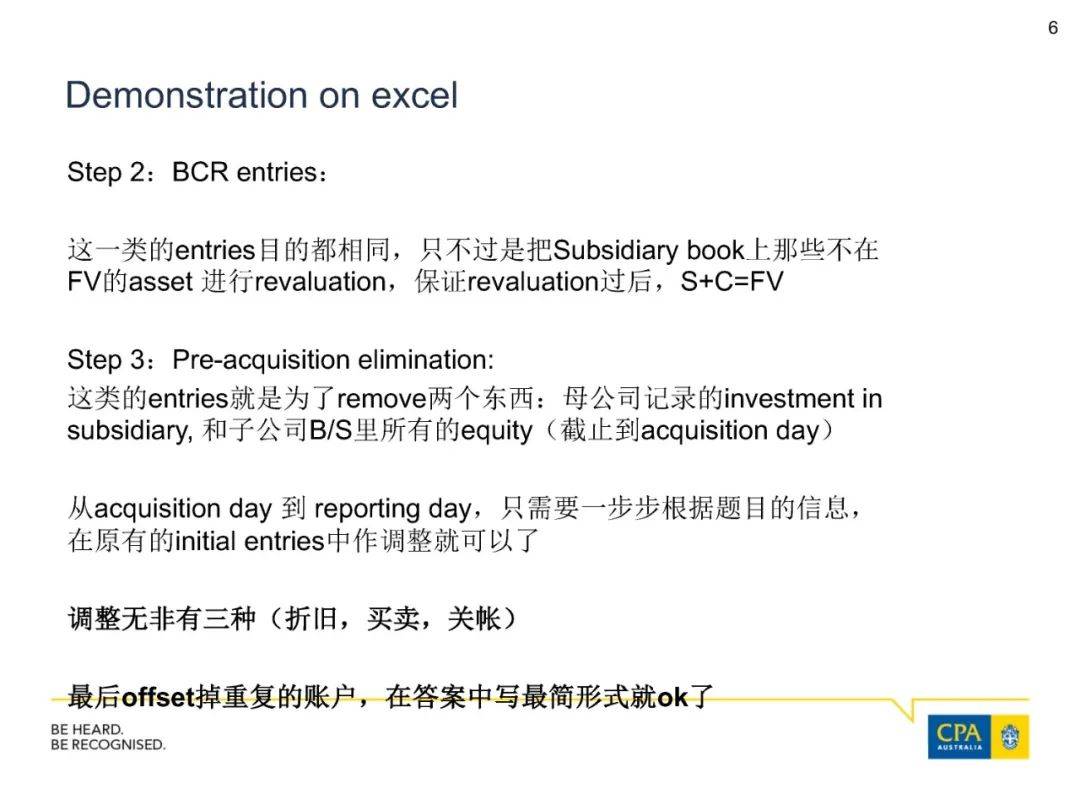 6

Demonstration on excel

Step 2：BCR entries：

这一类的entries目的都相同，只不过是把Subsidiary book上那些不在FV的asset 进行revaluation，保证revaluation过后，S+C=FV

Step 3：Pre-acquisition elimination:
这类的entries就是为了remove两个东西：母公司记录的investment in subsidiary, 和子公司B/S里所有的equity（截止到acquisition day）

从acquisition day 到 reporting day，只需要一步步根据题目的信息，在原有的initial entries中作调整就可以了

调整无非有三种（折旧，买卖，关帐）

最后offset掉重复的账户，在答案中写最简形式就ok了

BE HEARD.
BE RECOGNISED.

CPA AUSTRALIA